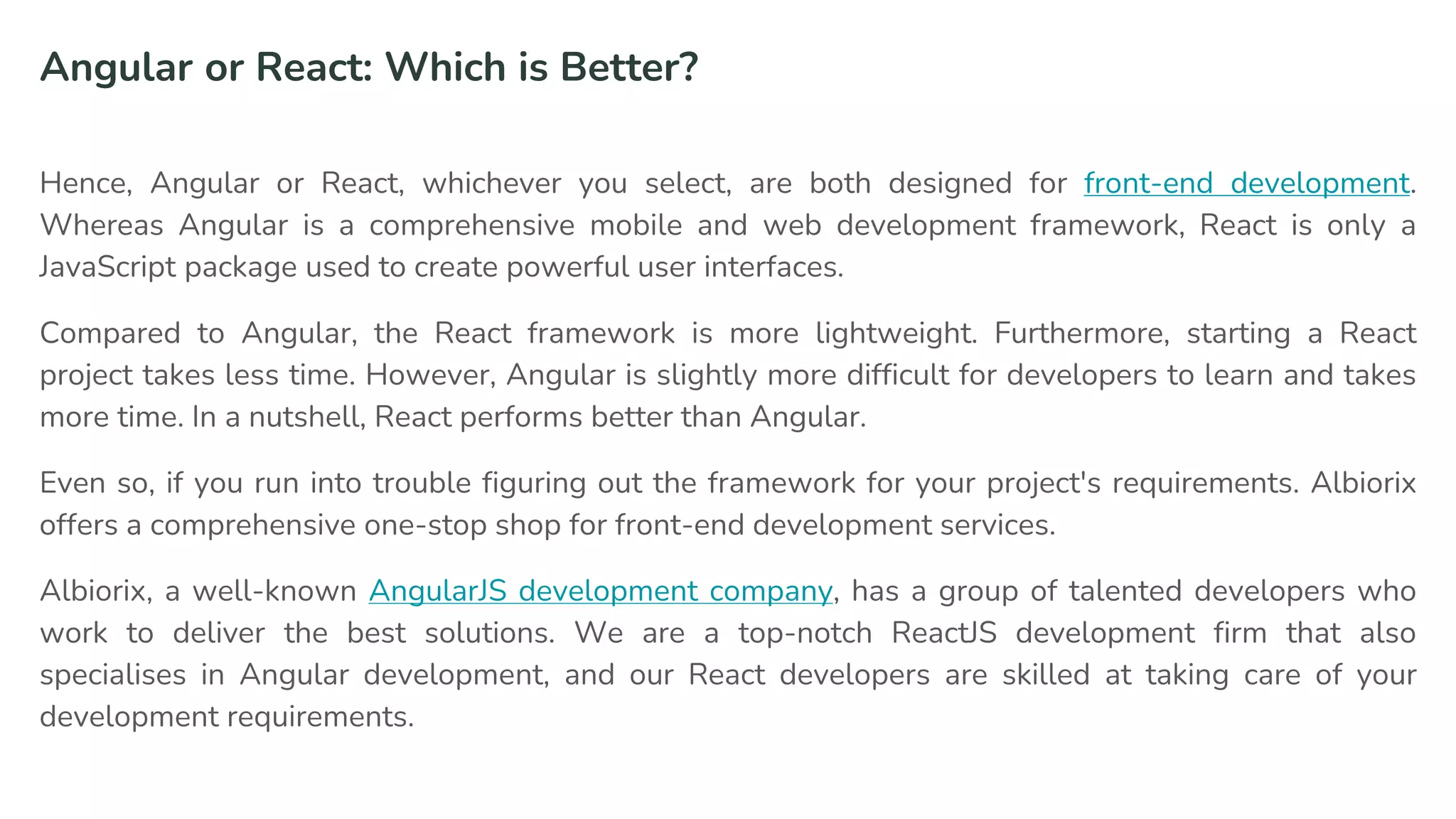 Angular or React: Which is Better?

Hence, Angular or React, whichever you select, are both designed for front-end development. Whereas Angular is a comprehensive mobile and web development framework, React is only a JavaScript package used to create powerful user interfaces.

Compared to Angular, the React framework is more lightweight. Furthermore, starting a React project takes less time. However, Angular is slightly more difficult for developers to learn and takes more time. In a nutshell, React performs better than Angular.

Even so, if you run into trouble figuring out the framework for your project's requirements. Albiorix offers a comprehensive one-stop shop for front-end development services.

Albiorix, a well-known AngularJS development company, has a group of talented developers who work to deliver the best solutions. We are a top-notch ReactJS development firm that also specialises in Angular development, and our React developers are skilled at taking care of your development requirements.